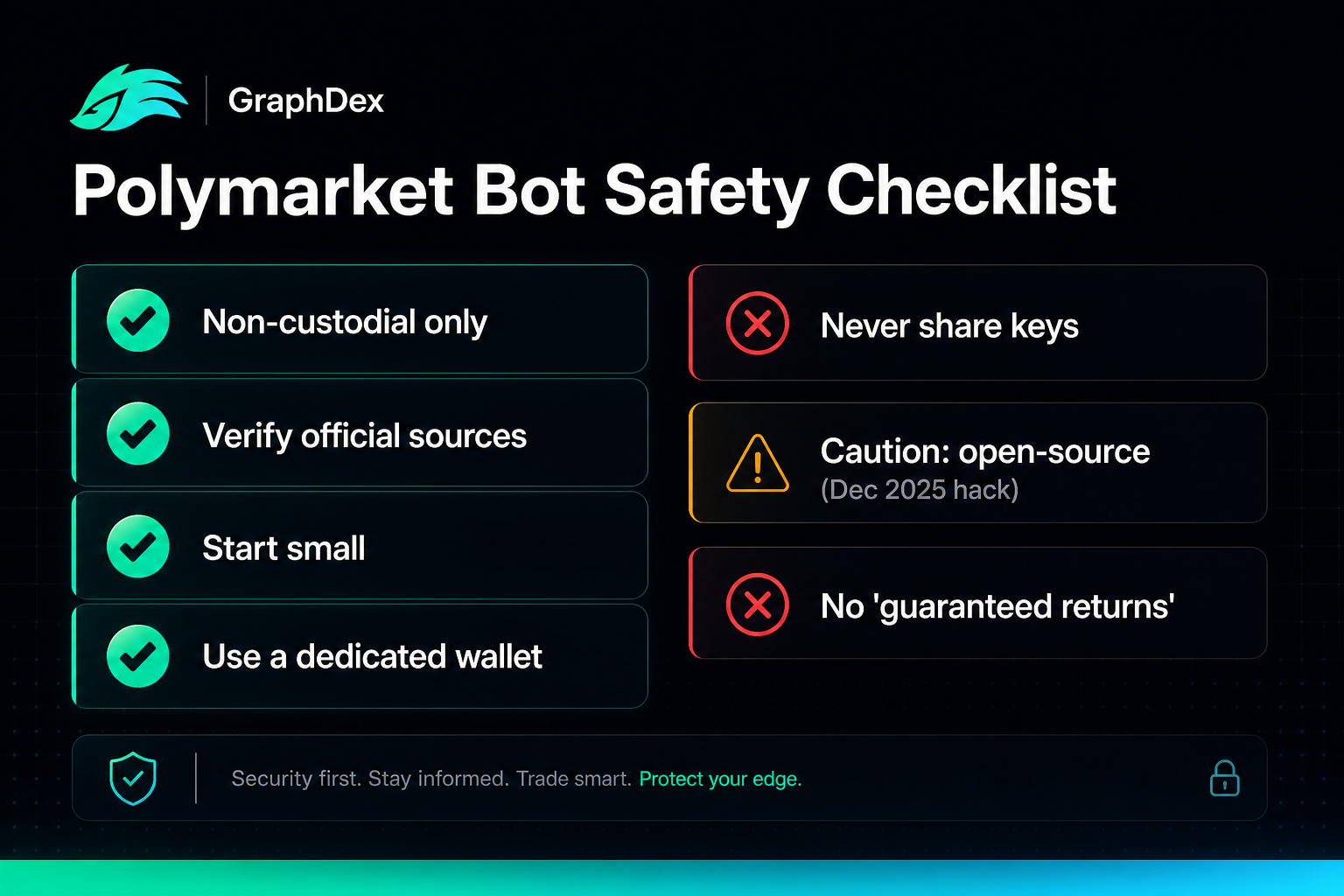 GraphDex

Polymarket Bot Safety Checklist

Non-custodial only

Verify official sources

Start small

Use a dedicated wallet

Never share keys

Caution: open-source
(Dec 2025 hack)

No 'guaranteed returns'

Security first. Stay informed. Trade smart. Protect your edge.